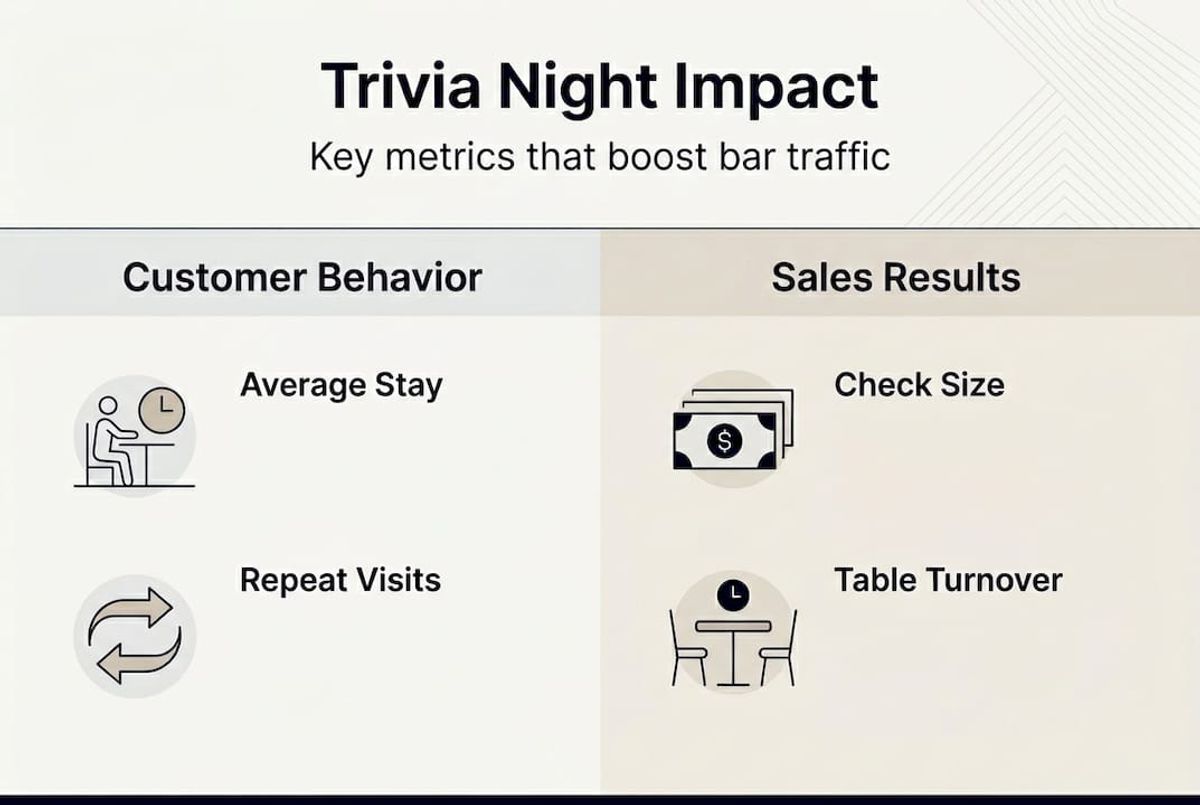 Trivia Night Impact

Key metrics that boost bar traffic

Customer Behavior

Average Stay

Repeat Visits

Sales Results

Check Size

$

Table Turnover